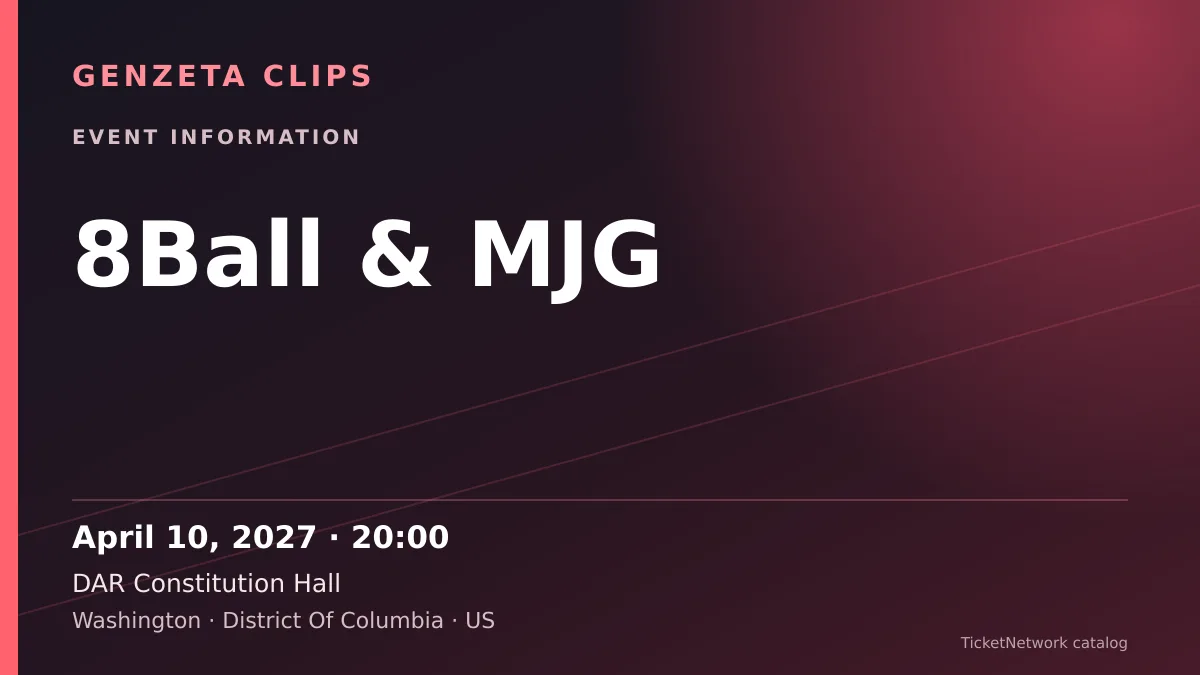 GENZETA CLIPS

EVENT INFORMATION

8Ball & MJG

April 10, 2027 · 20:00

DAR Constitution Hall

Washington · District Of Columbia · US

TicketNetwork catalog